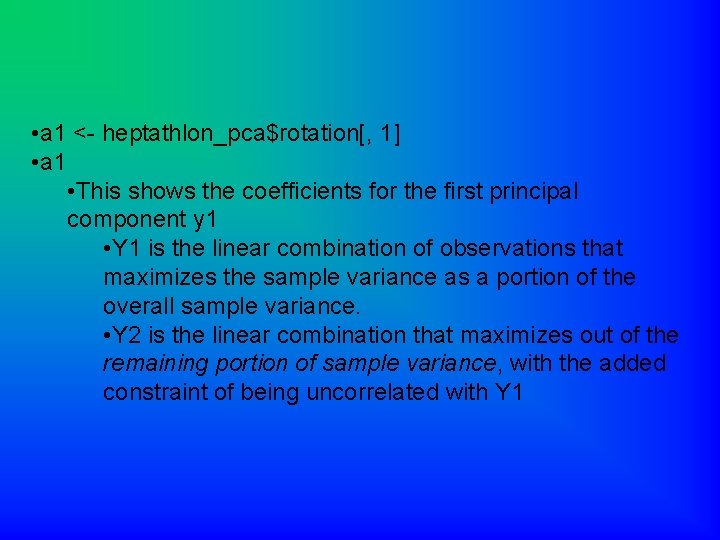 •a1 <- heptathlon_pca$rotation[, 1]
•a1
•This shows the coefficients for the first principal component y1
•Y1 is the linear combination of observations that maximizes the sample variance as a portion of the overall sample variance.
•Y2 is the linear combination that maximizes out of the remaining portion of sample variance, with the added constraint of being uncorrelated with Y1